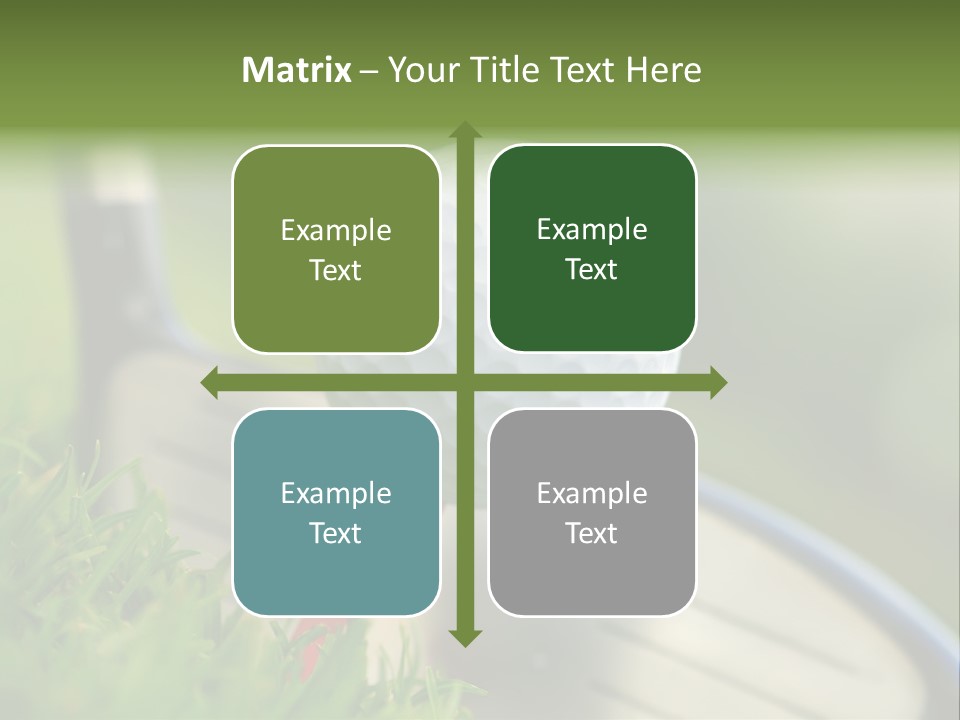 Matrix – Your Title Text Here

Example Text

Example Text

Example Text

Example Text